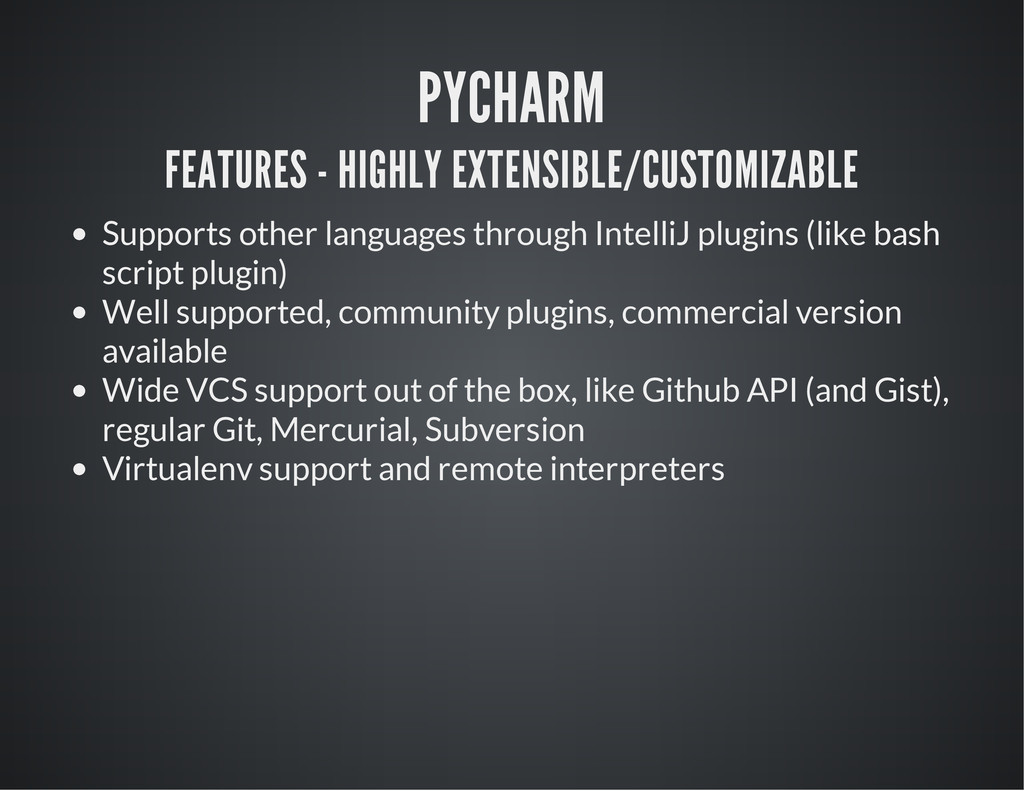 PYCHARM

FEATURES - HIGHLY EXTENSIBLE/CUSTOMIZABLE

- Supports other languages through IntelliJ plugins (like bash script plugin)
- Well supported, community plugins, commercial version available
- Wide VCS support out of the box, like Github API (and Gist), regular Git, Mercurial, Subversion
- Virtualenv support and remote interpreters